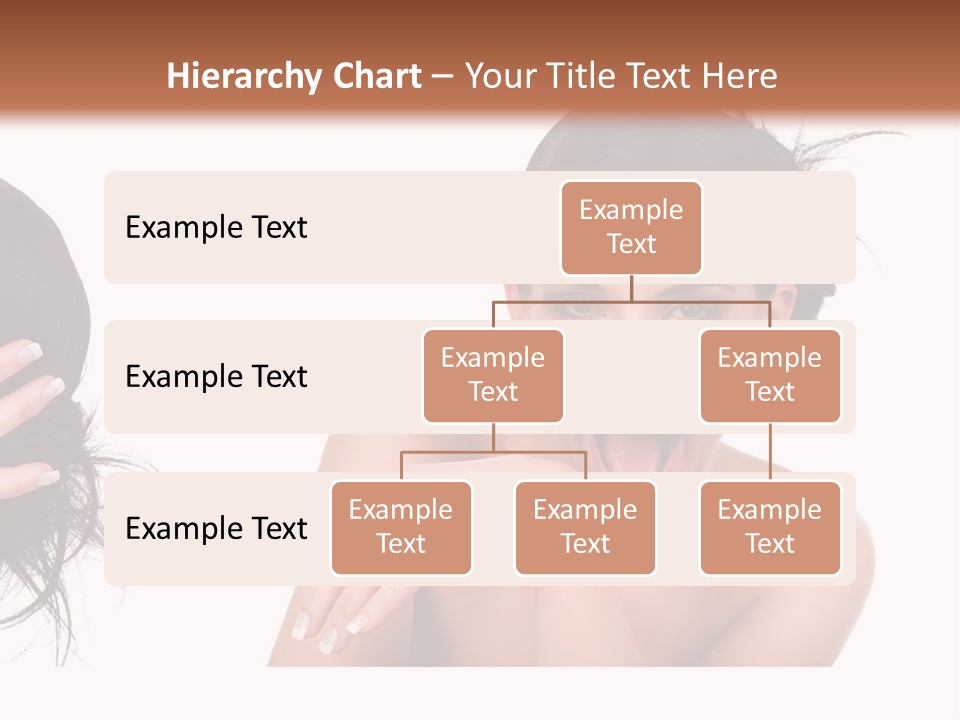 Hierarchy Chart – Your Title Text Here

Example Text

Example Text

Example Text

Example Text

Example Text

Example Text

Example Text

Example Text

Example Text